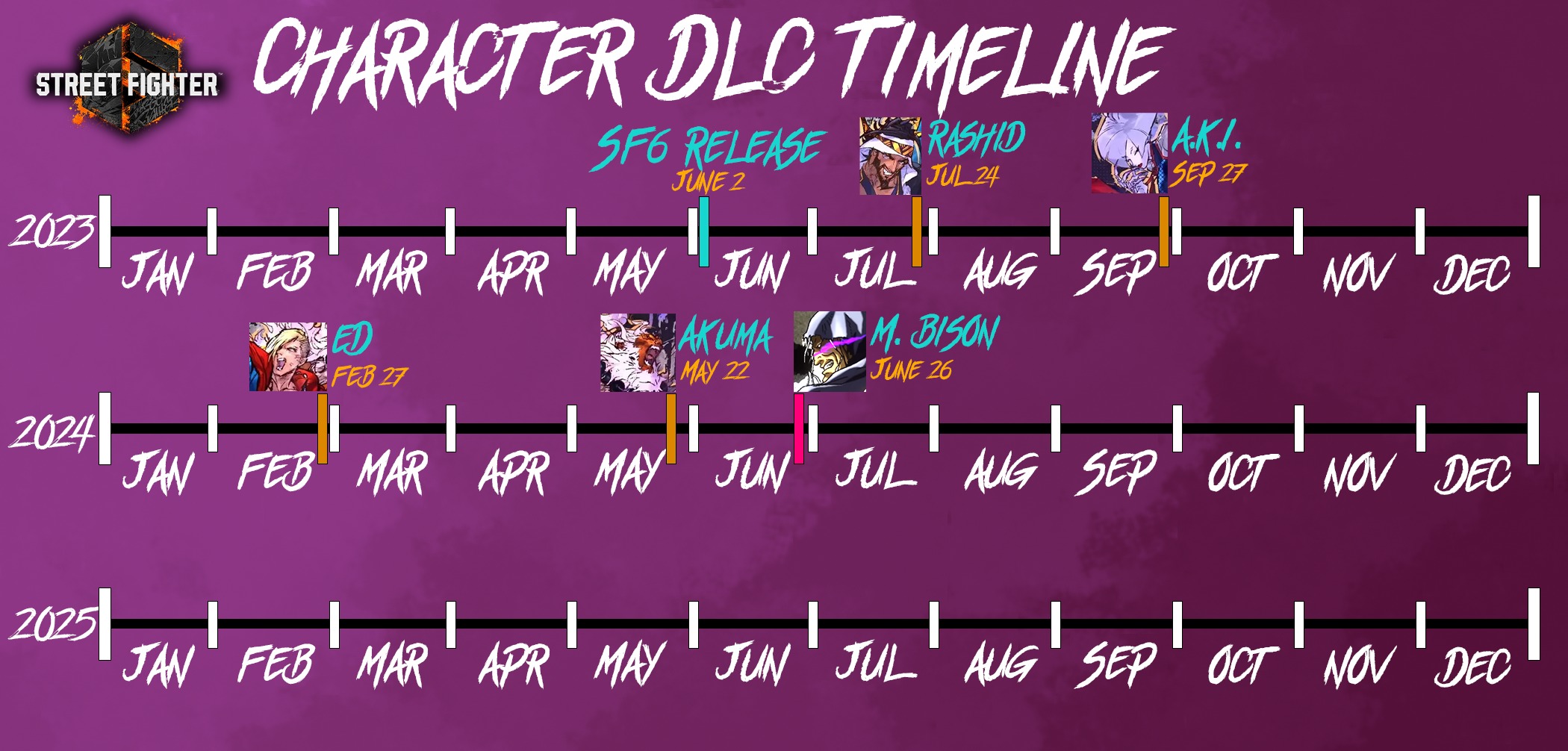 STREET FIGHTER

CHARACTER DLC TIMELINE

SF6 RELEASE
JUNE 2

RASHID
JUL 24

A.K.I.
SEP 27

2023
JAN FEB MAR APR MAY JUN JUL AUG SEP OCT NOV DEC

ED
FEB 27

AKUMA
MAY 22

M. BISON
JUNE 26

2024
JAN FEB MAR APR MAY JUN JUL AUG SEP OCT NOV DEC

2025
JAN FEB MAR APR MAY JUN JUL AUG SEP OCT NOV DEC